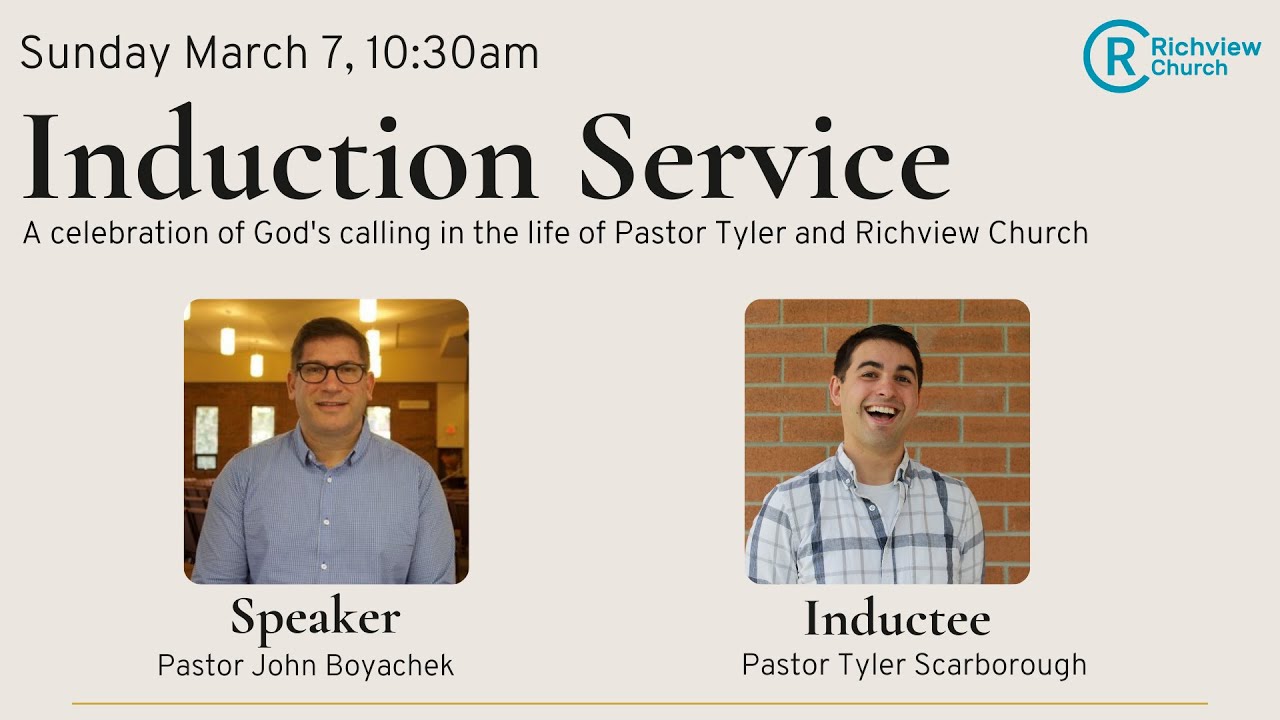 Sunday March 7, 10:30am

R Richview Church

Induction Service

A celebration of God's calling in the life of Pastor Tyler and Richview Church

Speaker
Pastor John Boyachek

Inductee
Pastor Tyler Scarborough